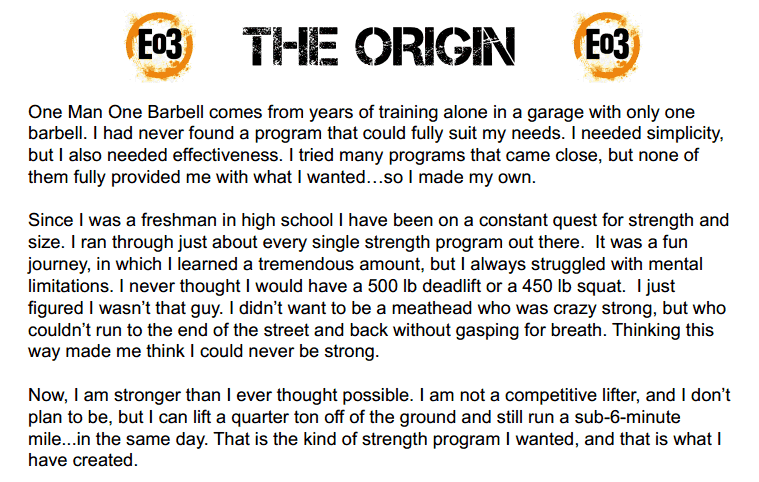 Eo3 THE ORIGIN Eo3

One Man One Barbell comes from years of training alone in a garage with only one barbell. I had never found a program that could fully suit my needs. I needed simplicity, but I also needed effectiveness. I tried many programs that came close, but none of them fully provided me with what I wanted…so I made my own.

Since I was a freshman in high school I have been on a constant quest for strength and size. I ran through just about every single strength program out there. It was a fun journey, in which I learned a tremendous amount, but I always struggled with mental limitations. I never thought I would have a 500 lb deadlift or a 450 lb squat. I just figured I wasn't that guy. I didn't want to be a meathead who was crazy strong, but who couldn't run to the end of the street and back without gasping for breath. Thinking this way made me think I could never be strong.

Now, I am stronger than I ever thought possible. I am not a competitive lifter, and I don't plan to be, but I can lift a quarter ton off of the ground and still run a sub-6-minute mile...in the same day. That is the kind of strength program I wanted, and that is what I have created.